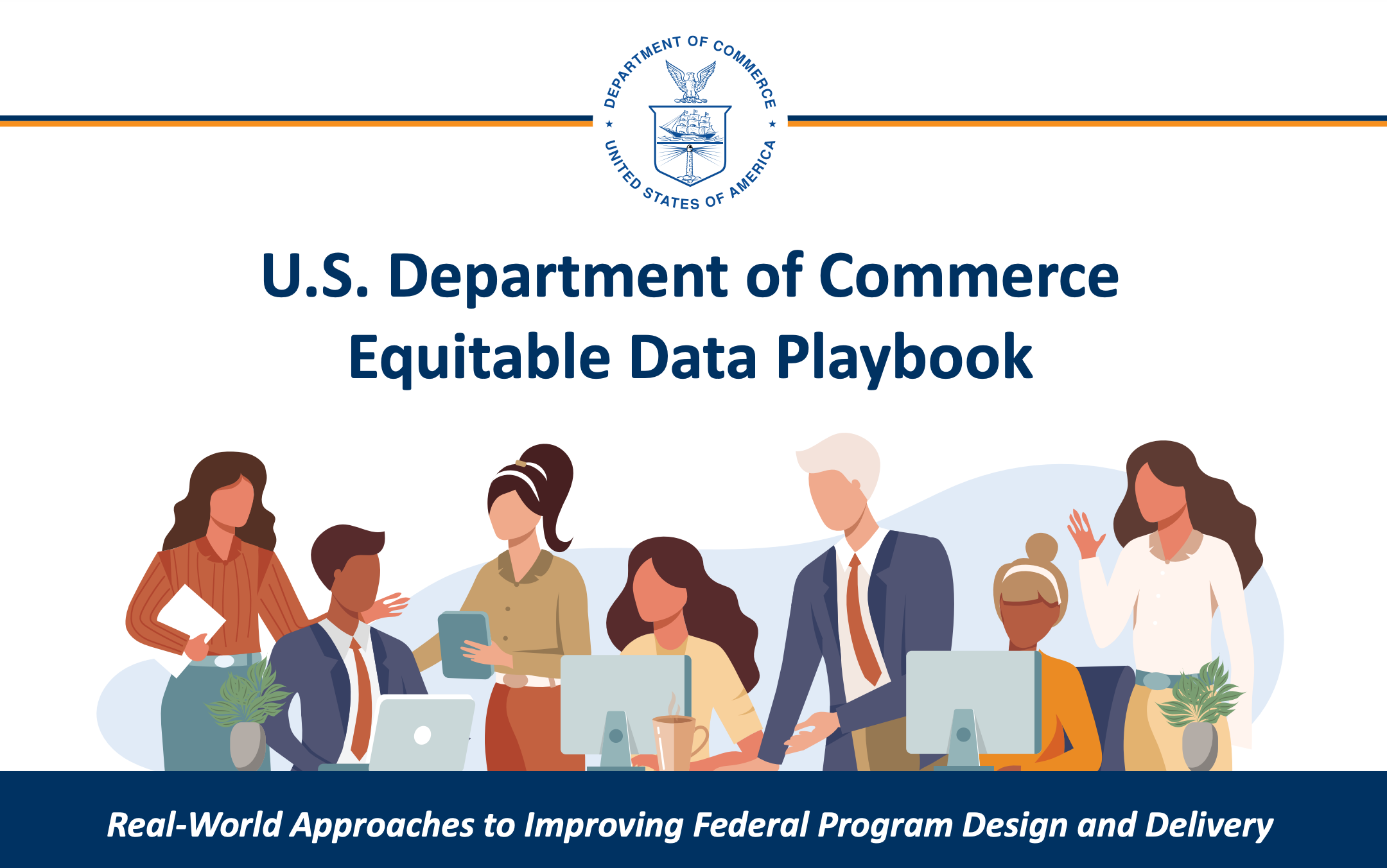 DEPARTMENT OF COMMERCE
UNITED STATES OF AMERICA

U.S. Department of Commerce
Equitable Data Playbook

Real-World Approaches to Improving Federal Program Design and Delivery